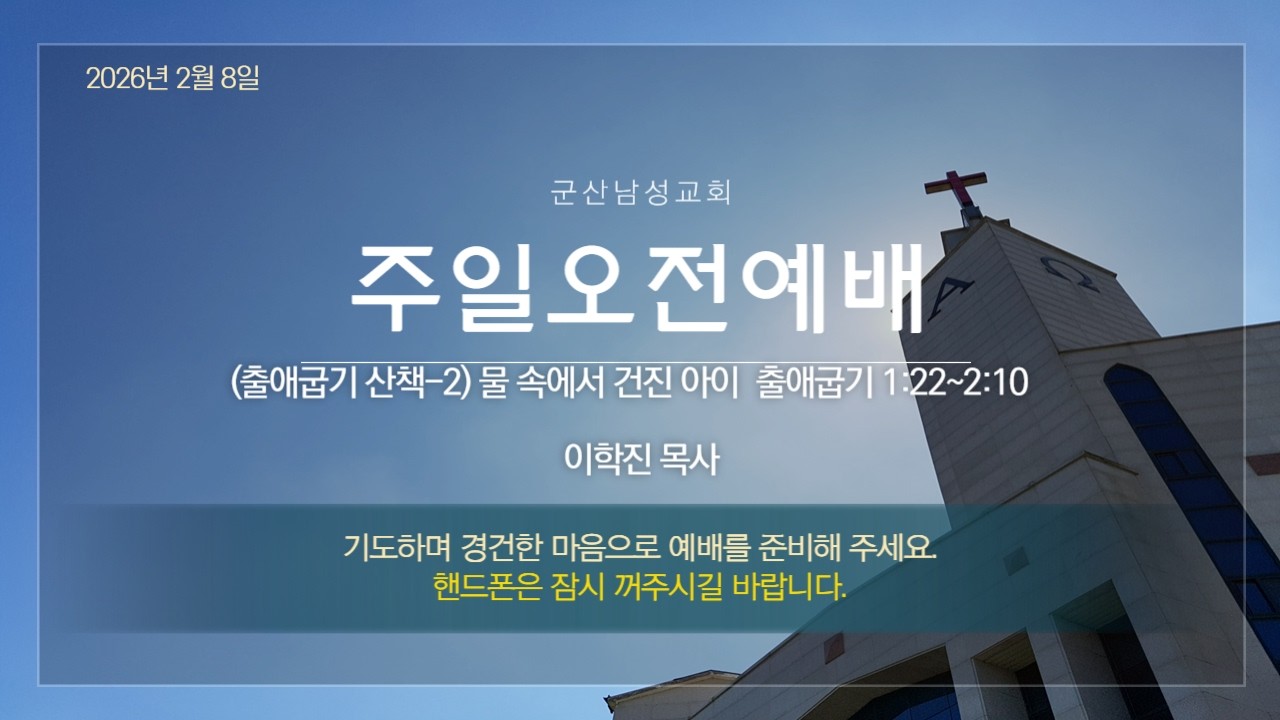 2026년 2월 8일

군산남성교회

주일오전예배

(출애굽기 산책-2) 물 속에서 건진 아이 출애굽기 1:22~2:10

이학진 목사

기도하며 경건한 마음으로 예배를 준비해 주세요.
핸드폰은 잠시 꺼주시길 바랍니다.